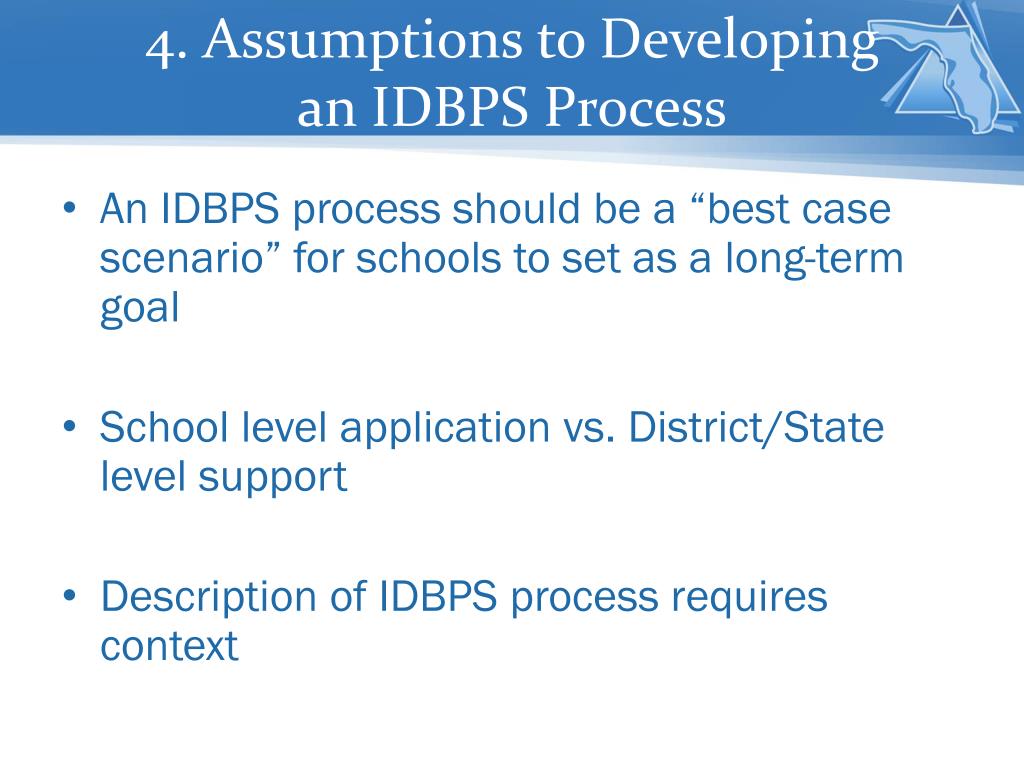 4. Assumptions to Developing an IDBPS Process

• An IDBPS process should be a “best case scenario” for schools to set as a long-term goal

• School level application vs. District/State level support

• Description of IDBPS process requires context